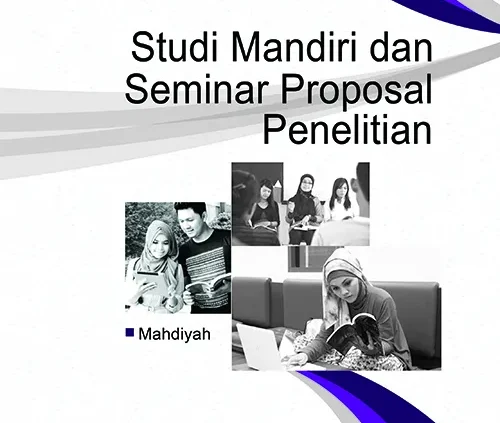 Studi Mandiri dan Seminar Proposal Penelitian

Mahdiyah